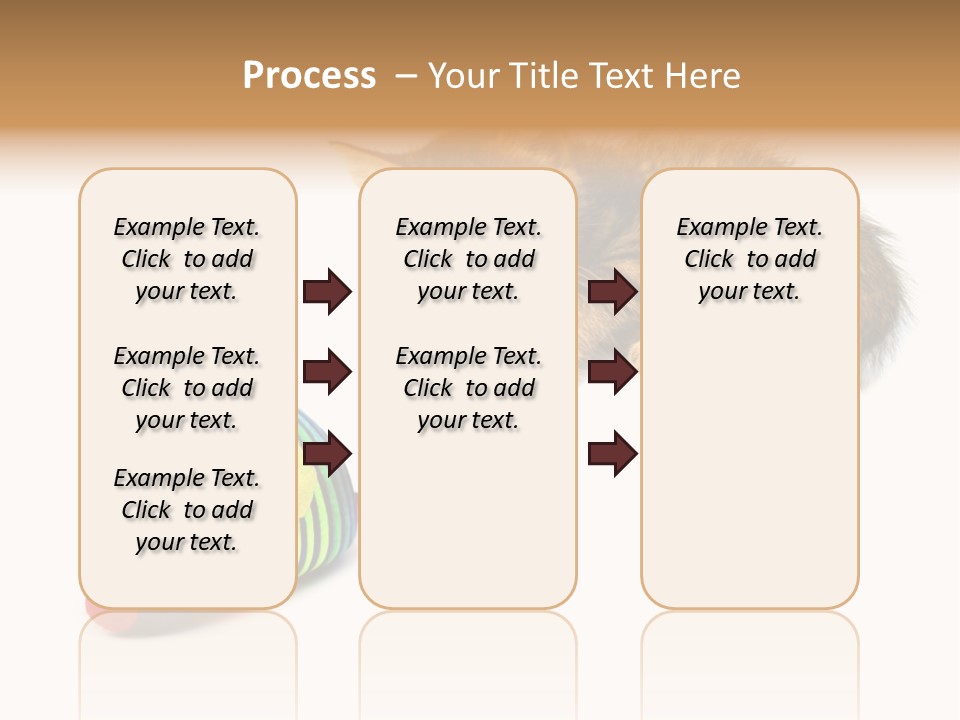 Process – Your Title Text Here

Example Text. Click to add your text.

Example Text. Click to add your text.

Example Text. Click to add your text.

Example Text. Click to add your text.

Example Text. Click to add your text.

Example Text. Click to add your text.